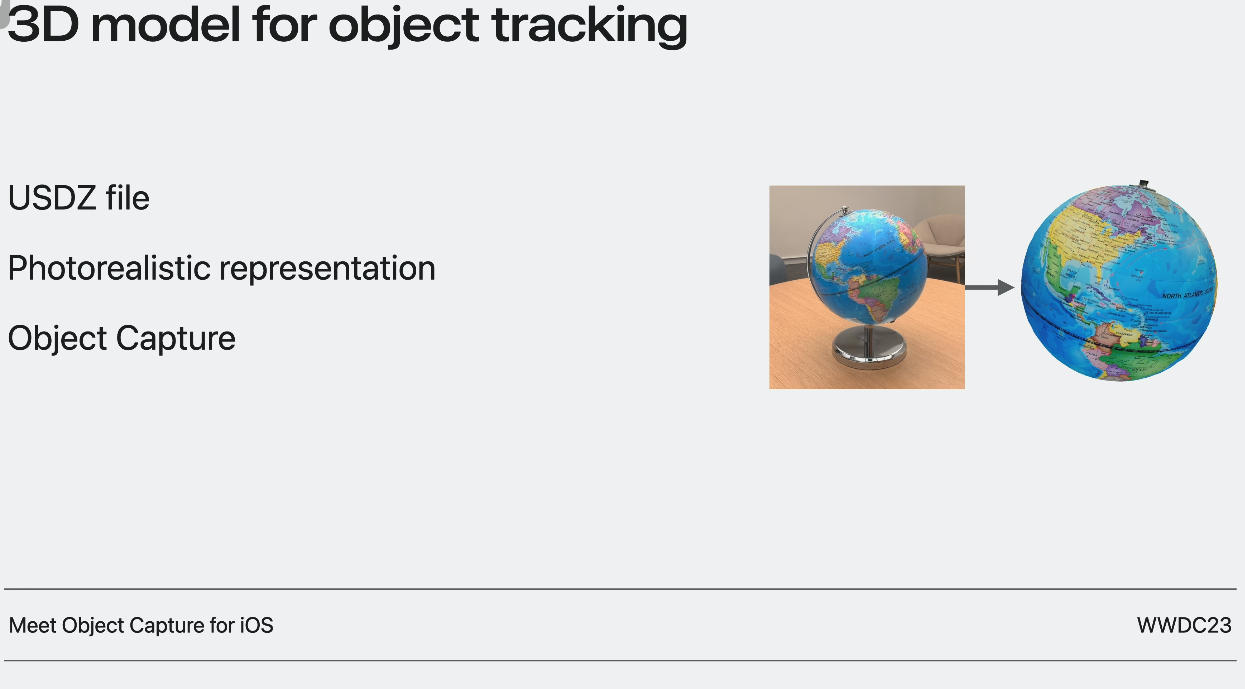 3D model for object tracking

USDZ file

Photorealistic representation

Object Capture

Meet Object Capture for iOS

WWDC23